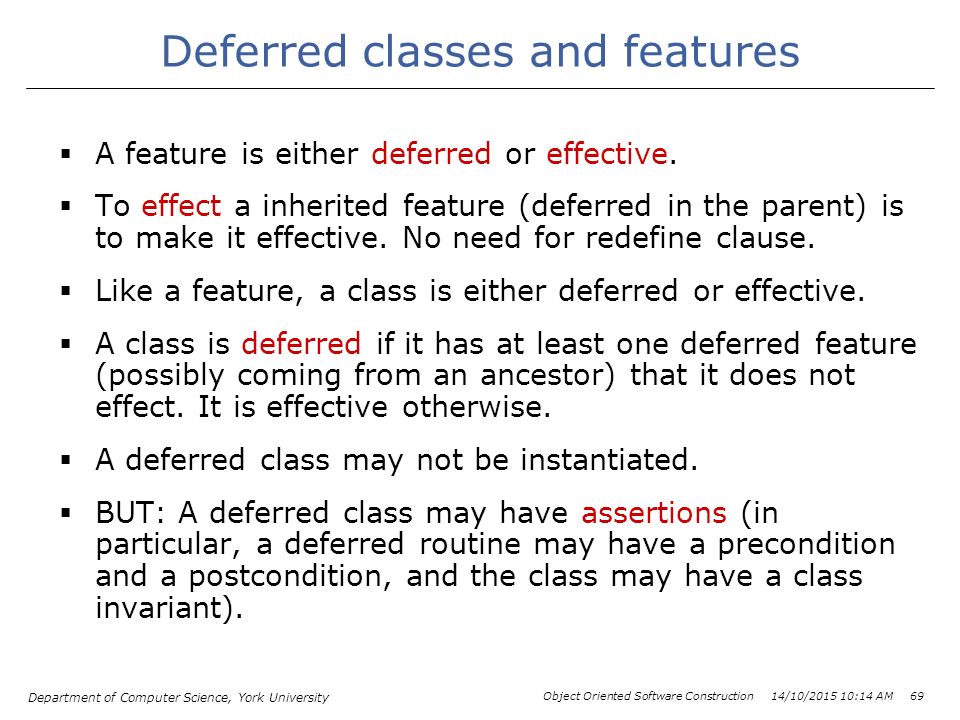 Deferred classes and features

▪ A feature is either deferred or effective.

▪ To effect a inherited feature (deferred in the parent) is to make it effective. No need for redefine clause.

▪ Like a feature, a class is either deferred or effective.

▪ A class is deferred if it has at least one deferred feature (possibly coming from an ancestor) that it does not effect. It is effective otherwise.

▪ A deferred class may not be instantiated.

▪ BUT: A deferred class may have assertions (in particular, a deferred routine may have a precondition and a postcondition, and the class may have a class invariant).

Department of Computer Science, York University

Object Oriented Software Construction 14/10/2015 10:14 AM 69